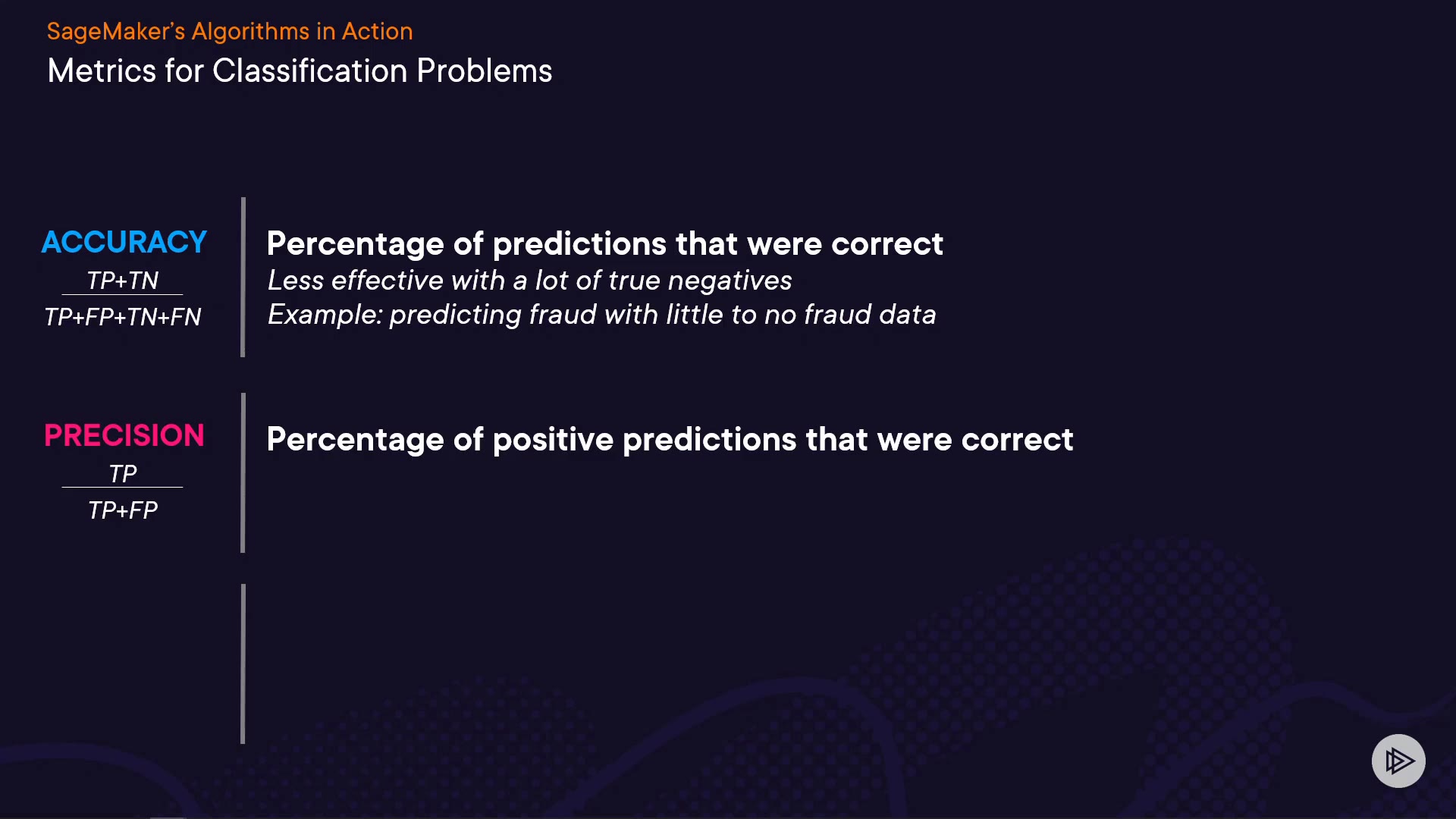 SageMaker's Algorithms in Action
Metrics for Classification Problems

ACCURACY
$\frac{TP+TN}{TP+FP+TN+FN}$

Percentage of predictions that were correct
Less effective with a lot of true negatives
Example: predicting fraud with little to no fraud data

PRECISION
$\frac{TP}{TP+FP}$

Percentage of positive predictions that were correct